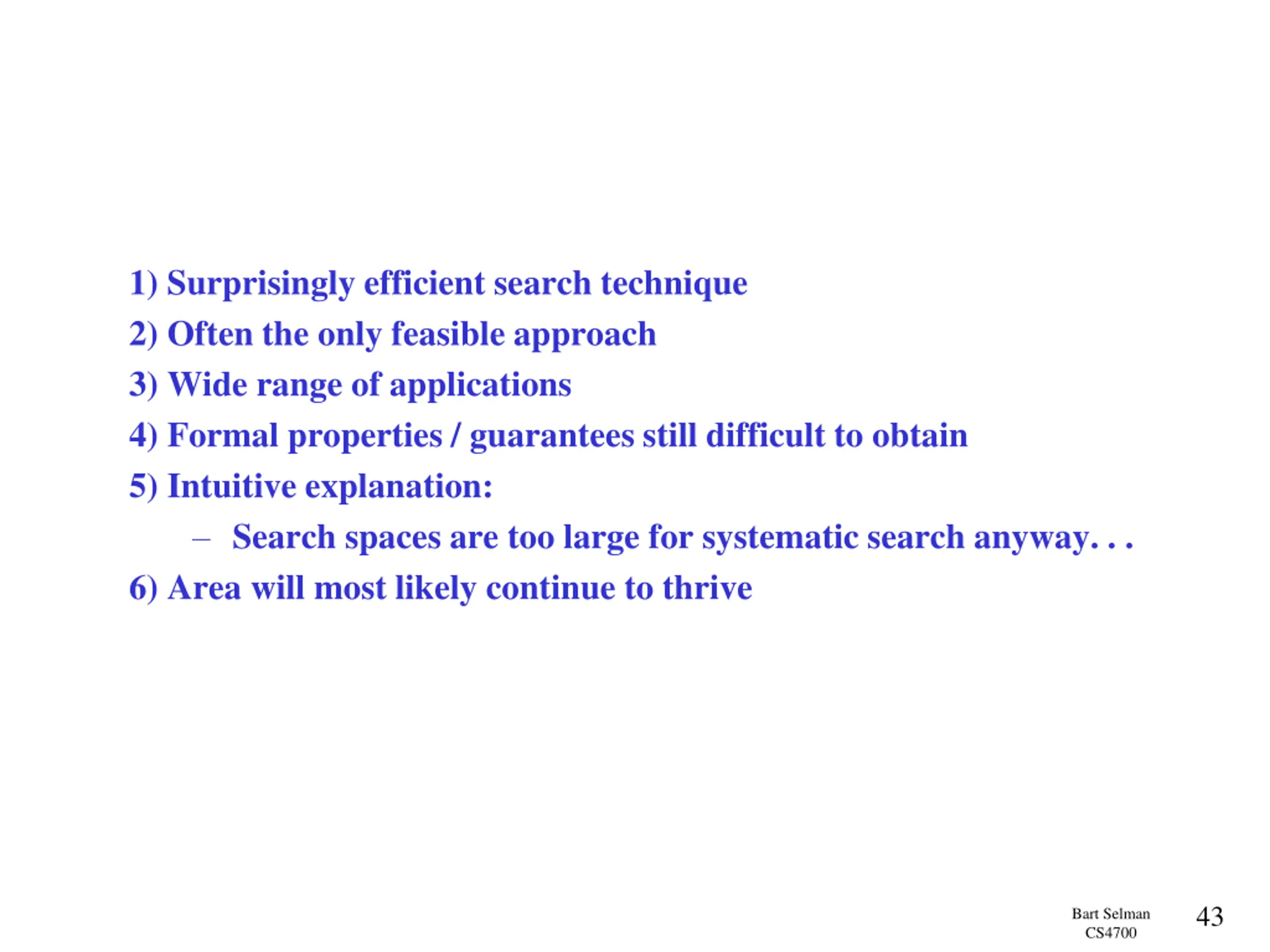 1) Surprisingly efficient search technique
2) Often the only feasible approach
3) Wide range of applications
4) Formal properties / guarantees still difficult to obtain
5) Intuitive explanation:

– Search spaces are too large for systematic search anyway. . .

6) Area will most likely continue to thrive

Bart Selman
CS4700

43